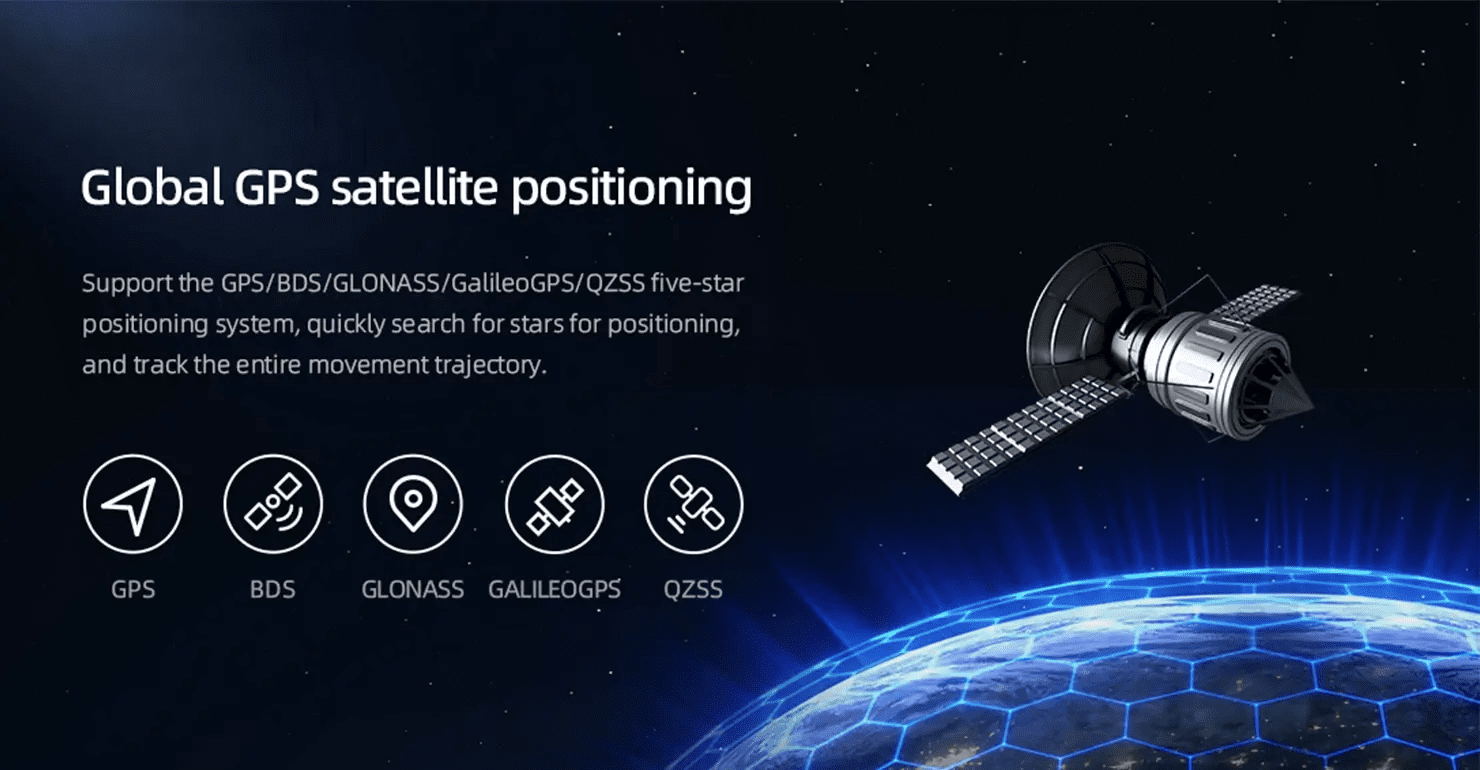 Global GPS satellite positioning

Support the GPS/BDS/GLONASS/GalileoGPS/QZSS five-star positioning system, quickly search for stars for positioning, and track the entire movement trajectory.

GPS

BDS

GLONASS

GALILEOGPS

QZSS